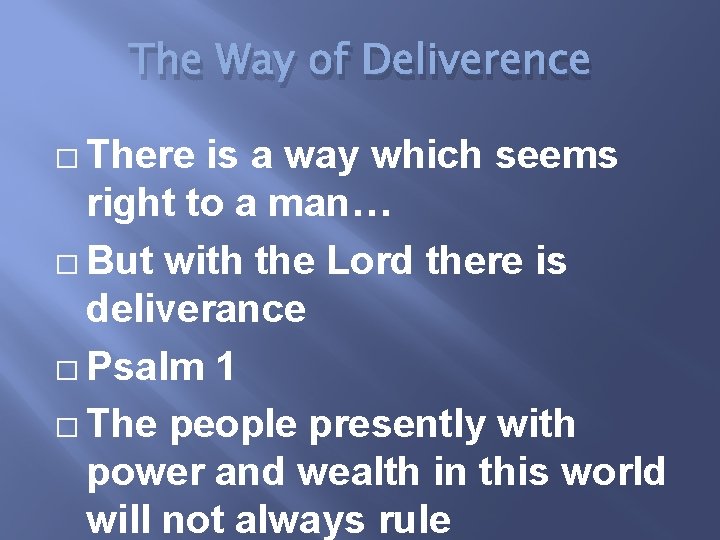 The Way of Deliverence

□ There is a way which seems right to a man…

□ But with the Lord there is deliverance

□ Psalm 1

□ The people presently with power and wealth in this world will not always rule